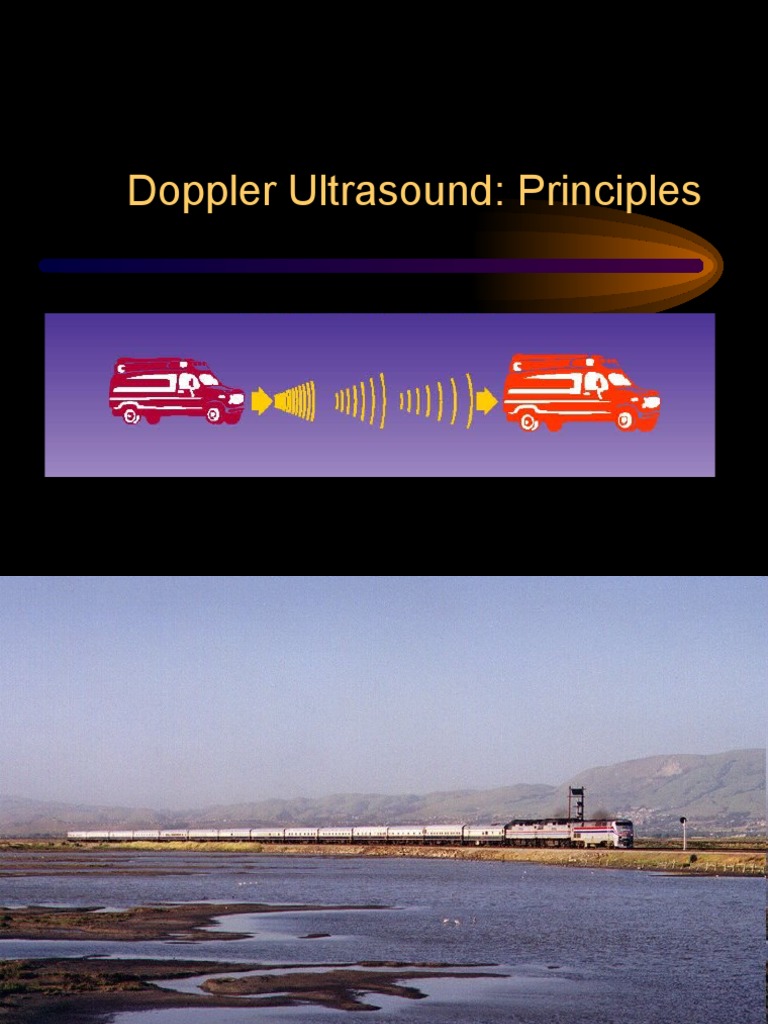 Doppler Ultrasound: Principles